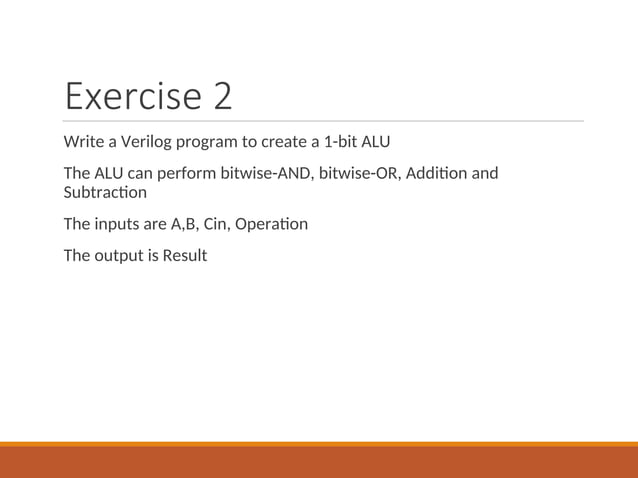 Exercise 2

Write a Verilog program to create a 1-bit ALU

The ALU can perform bitwise-AND, bitwise-OR, Addition and Subtraction

The inputs are A,B, Cin, Operation

The output is Result